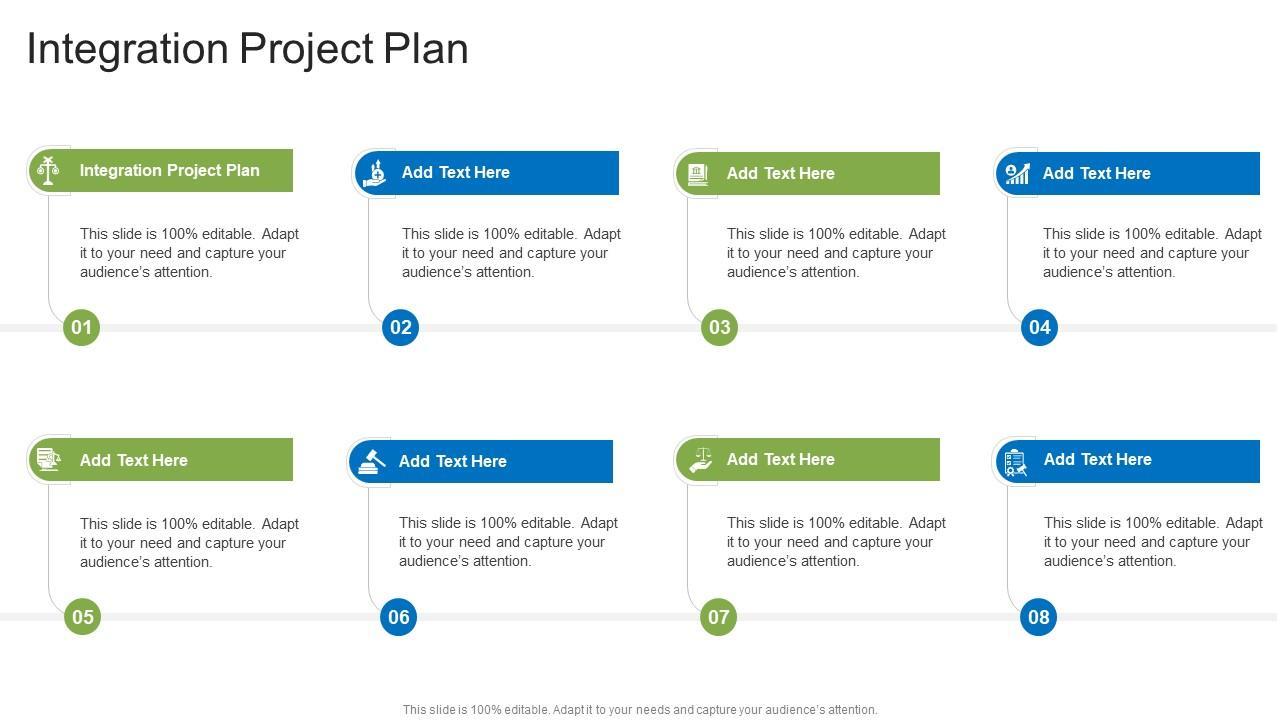 Integration Project Plan

Integration Project Plan

This slide is 100% editable. Adapt it to your need and capture your audience's attention.

01

Add Text Here

This slide is 100% editable. Adapt it to your need and capture your audience's attention.

02

Add Text Here

This slide is 100% editable. Adapt it to your need and capture your audience's attention.

03

Add Text Here

This slide is 100% editable. Adapt it to your need and capture your audience's attention.

04

Add Text Here

This slide is 100% editable. Adapt it to your need and capture your audience's attention.

05

Add Text Here

This slide is 100% editable. Adapt it to your need and capture your audience's attention.

06

Add Text Here

This slide is 100% editable. Adapt it to your need and capture your audience's attention.

07

Add Text Here

This slide is 100% editable. Adapt it to your need and capture your audience's attention.

08

This slide is 100% editable. Adapt it to your needs and capture your audience's attention.